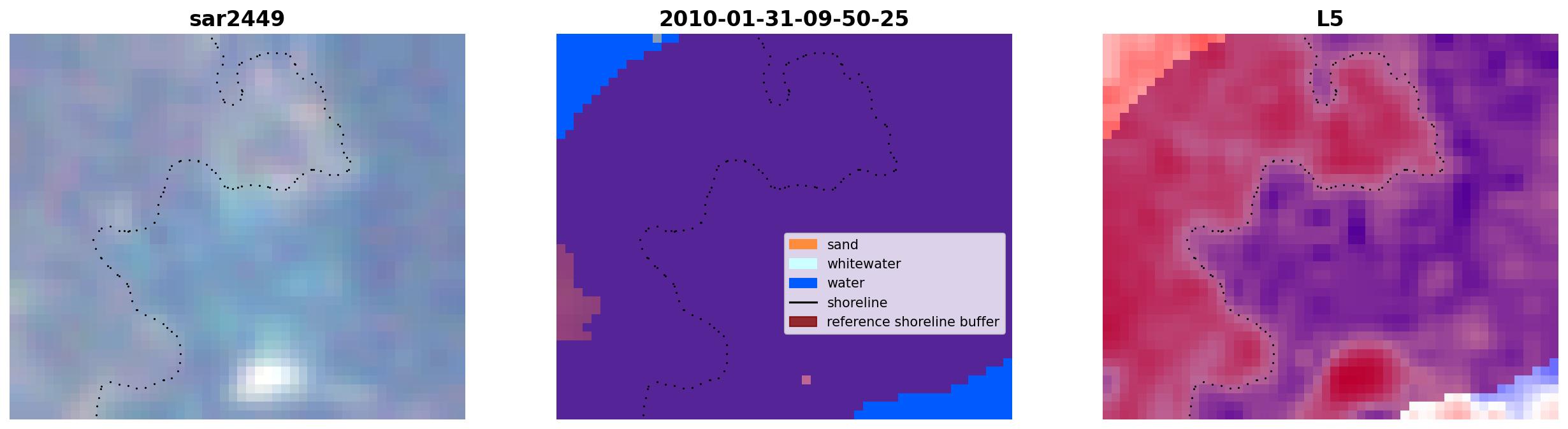 sar2449

2010-01-31-09-50-25

sand
whitewater
water
shoreline
reference shoreline buffer

L5